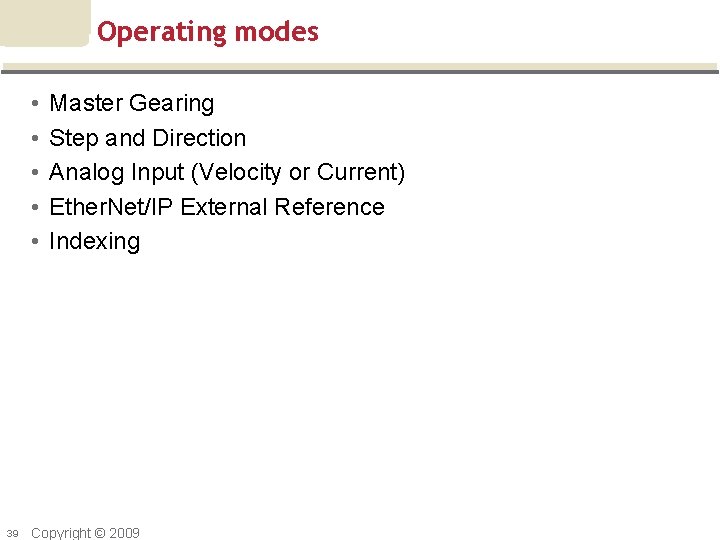 Operating modes

• Master Gearing
• Step and Direction
• Analog Input (Velocity or Current)
• EtherNet/IP External Reference
• Indexing

39 Copyright © 2009